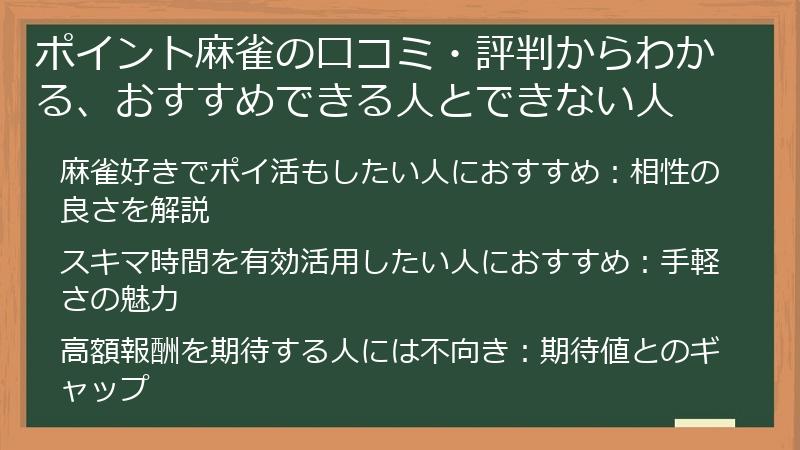 ポイント麻雀の口コミ・評判からわかる、おすすめできる人とできない人

麻雀好きでポイ活もしたい人におすすめ：相性の良さを解説

スキマ時間を有効活用したい人におすすめ：手軽さの魅力

高額報酬を期待する人には不向き：期待値とのギャップ